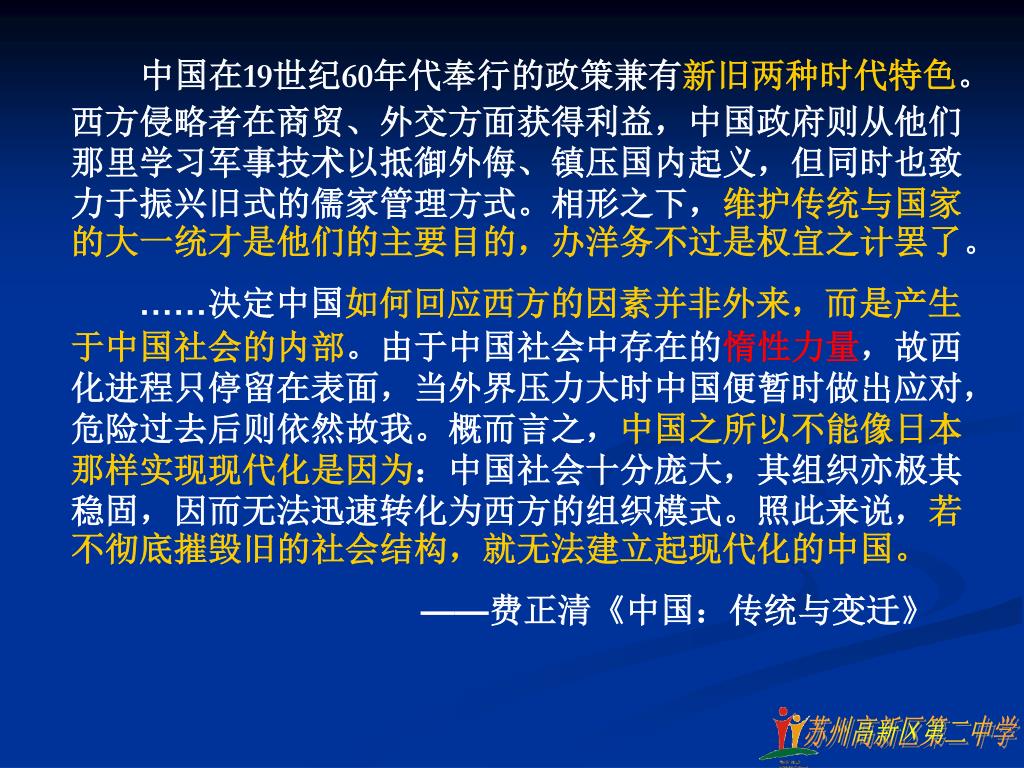 中国在19世纪60年代奉行的政策兼有新旧两种时代特色。西方侵略者在商贸、外交方面获得利益，中国政府则从他们那里学习军事技术以抵御外侮、镇压国内起义，但同时也致力于振兴旧式的儒家管理方式。相形之下，维护传统与国家的大一统才是他们的主要目的，办洋务不过是权宜之计罢了。

……决定中国如何回应西方的因素并非外来，而是产生于中国社会的内部。由于中国社会中存在的惰性力量，故西化进程只停留在表面，当外界压力大时中国便暂时做出应对，危险过去后则依然故我。概而言之，中国之所以不能像日本那样实现现代化是因为：中国社会十分庞大，其组织亦极其稳固，因而无法迅速转化为西方的组织模式。照此来说，若不彻底摧毁旧的社会结构，就无法建立起现代化的中国。

——费正清《中国：传统与变迁》

苏州高新区第二中学